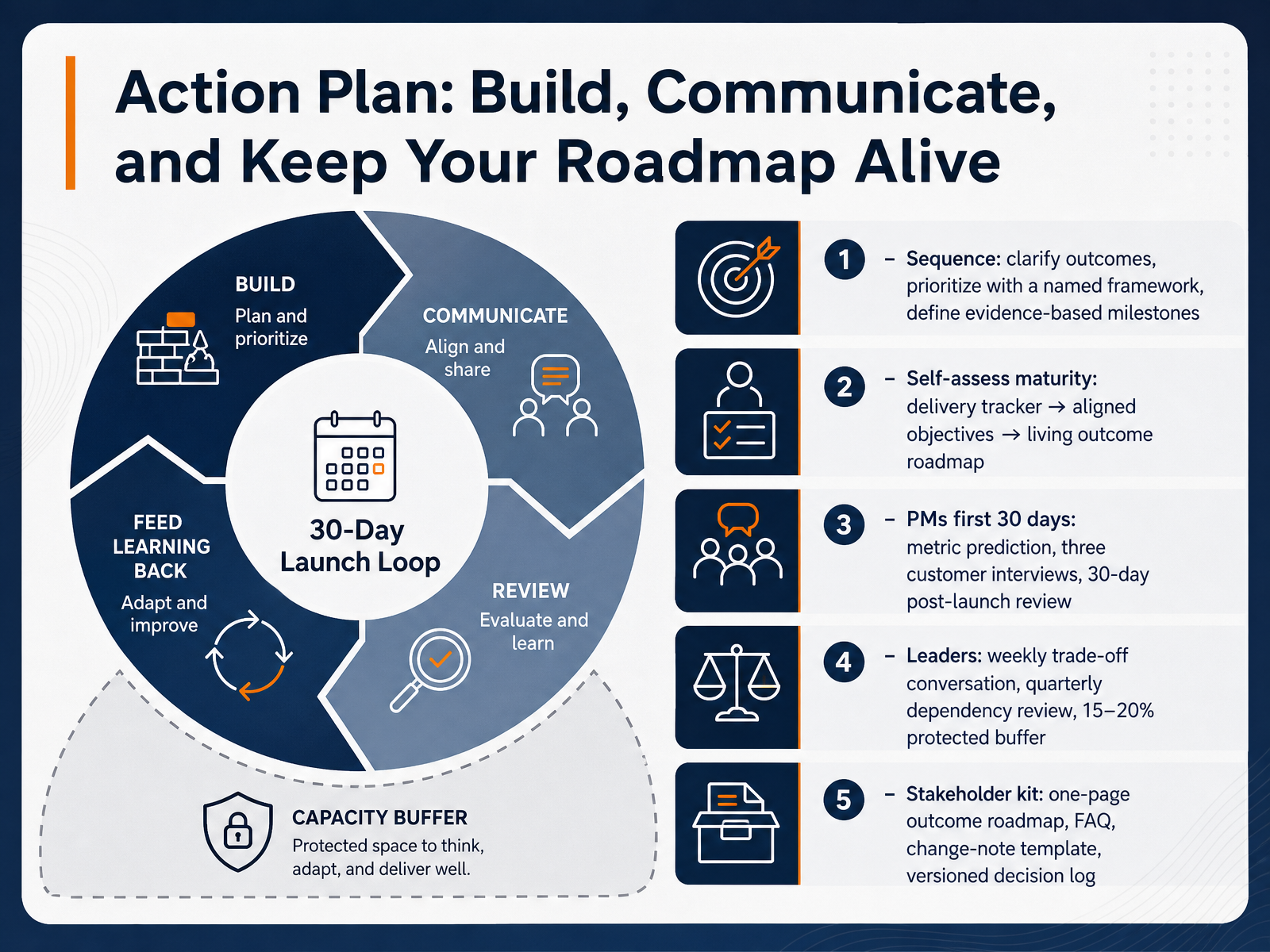 Action Plan: Build, Communicate, and Keep Your Roadmap Alive

BUILD
Plan and prioritize

COMMUNICATE
Align and share

30-Day Launch Loop

REVIEW
Evaluate and learn

FEED LEARNING BACK
Adapt and improve

CAPACITY BUFFER
Protected space to think, adapt, and deliver well.

1 – Sequence: clarify outcomes, prioritize with a named framework, define evidence-based milestones

2 – Self-assess maturity: delivery tracker → aligned objectives → living outcome roadmap

3 – PMs first 30 days: metric prediction, three customer interviews, 30-day post-launch review

4 – Leaders: weekly trade-off conversation, quarterly dependency review, 15–20% protected buffer

5 – Stakeholder kit: one-page outcome roadmap, FAQ, change-note template, versioned decision log